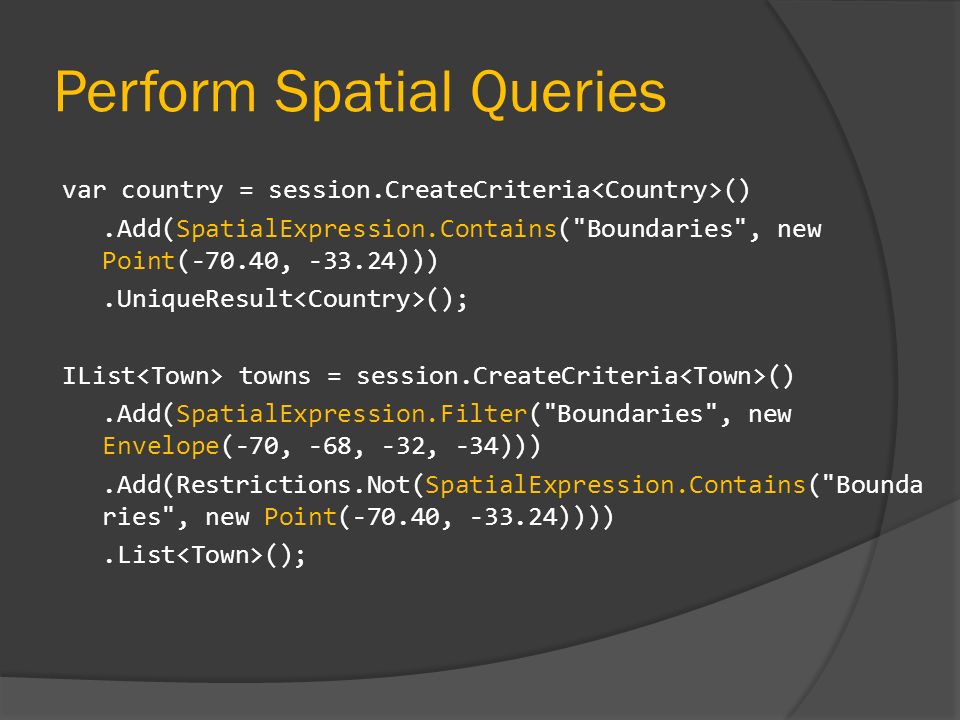 Perform Spatial Queries

var country = session.CreateCriteria<Country>()
.Add(SpatialExpression.Contains("Boundaries", new Point(-70.40, -33.24)))
.UniqueResult<Country>();

IList<Town> towns = session.CreateCriteria<Town>()
.Add(SpatialExpression.Filter("Boundaries", new Envelope(-70, -68, -32, -34)))
.Add(Restrictions.Not(SpatialExpression.Contains("Boundaries", new Point(-70.40, -33.24))))
.List<Town>();